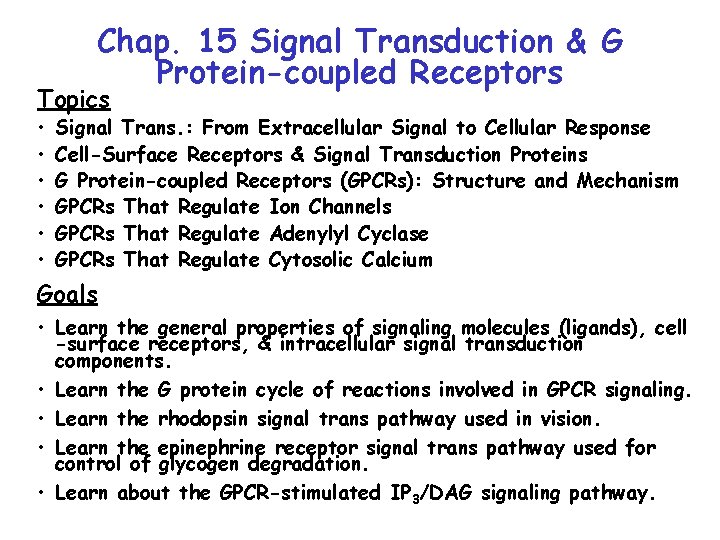 Chap. 15 Signal Transduction & G Protein-coupled Receptors

Topics

• Signal Trans.: From Extracellular Signal to Cellular Response
• Cell-Surface Receptors & Signal Transduction Proteins
• G Protein-coupled Receptors (GPCRs): Structure and Mechanism
• GPCRs That Regulate Ion Channels
• GPCRs That Regulate Adenylyl Cyclase
• GPCRs That Regulate Cytosolic Calcium

Goals

• Learn the general properties of signaling molecules (ligands), cell -surface receptors, & intracellular signal transduction components.
• Learn the G protein cycle of reactions involved in GPCR signaling.
• Learn the rhodopsin signal trans pathway used in vision.
• Learn the epinephrine receptor signal trans pathway used for control of glycogen degradation.
• Learn about the GPCR-stimulated $IP_3$/DAG signaling pathway.